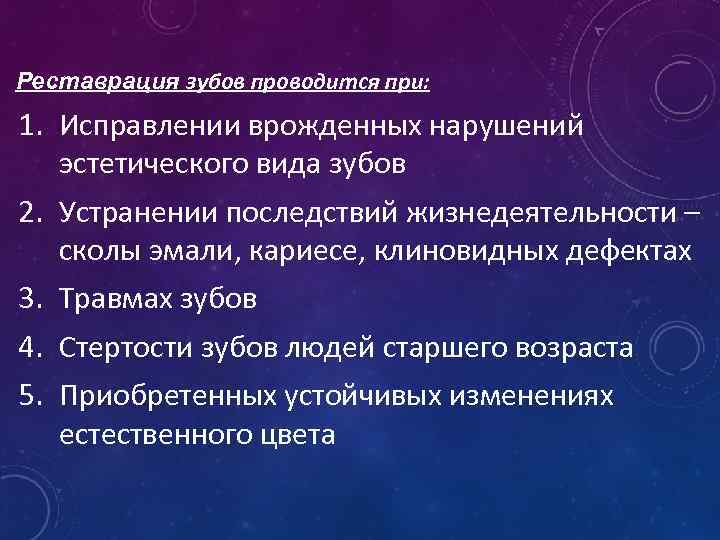 Реставрация зубов проводится при:

1. Исправлении врожденных нарушений эстетического вида зубов
2. Устранении последствий жизнедеятельности – сколы эмали, кариесе, клиновидных дефектах
3. Травмах зубов
4. Стертости зубов людей старшего возраста
5. Приобретенных устойчивых изменениях естественного цвета